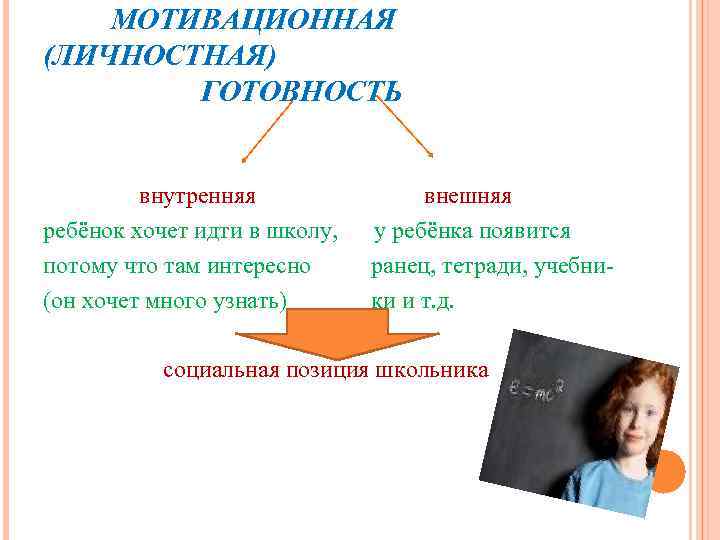 МОТИВАЦИОННАЯ (ЛИЧНОСТНАЯ) ГОТОВНОСТЬ

внутренняя
ребёнок хочет идти в школу, потому что там интересно (он хочет много узнать)

внешняя
у ребёнка появится ранец, тетради, учебники и т.д.

социальная позиция школьника

$E=mc^2$